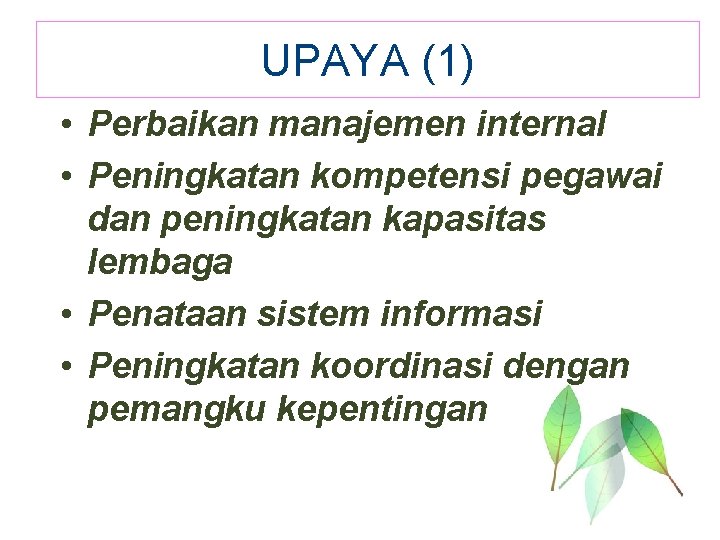 UPAYA (1)

• Perbaikan manajemen internal
• Peningkatan kompetensi pegawai dan peningkatan kapasitas lembaga
• Penataan sistem informasi
• Peningkatan koordinasi dengan pemangku kepentingan